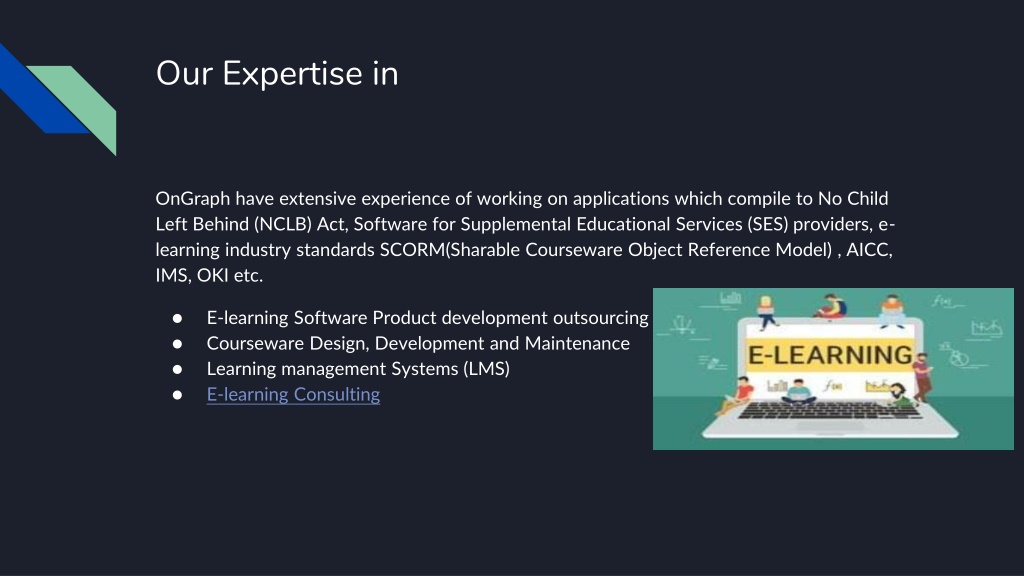 Our Expertise in

OnGraph have extensive experience of working on applications which compile to No Child Left Behind (NCLB) Act, Software for Supplemental Educational Services (SES) providers, e-learning industry standards SCORM(Sharable Courseware Object Reference Model) , AICC, IMS, OKI etc.

● E-learning Software Product development outsourcing
● Courseware Design, Development and Maintenance
● Learning management Systems (LMS)
● E-learning Consulting

E-LEARNING